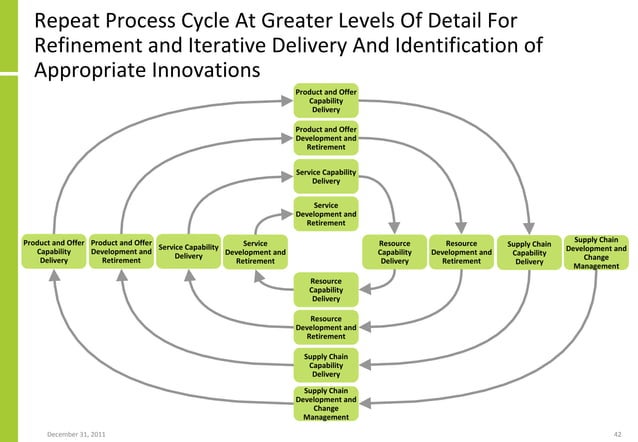 Repeat Process Cycle At Greater Levels Of Detail For Refinement and Iterative Delivery And Identification of Appropriate Innovations

Product and Offer Capability Delivery

Product and Offer Development and Retirement

Service Capability Delivery

Service Development and Retirement

Product and Offer Capability Delivery

Product and Offer Development and Retirement

Service Capability Delivery

Service Development and Retirement

Resource Capability Delivery

Resource Development and Retirement

Supply Chain Capability Delivery

Supply Chain Development and Change Management

Resource Capability Delivery

Resource Development and Retirement

Supply Chain Capability Delivery

Supply Chain Development and Change Management

December 31, 2011

42